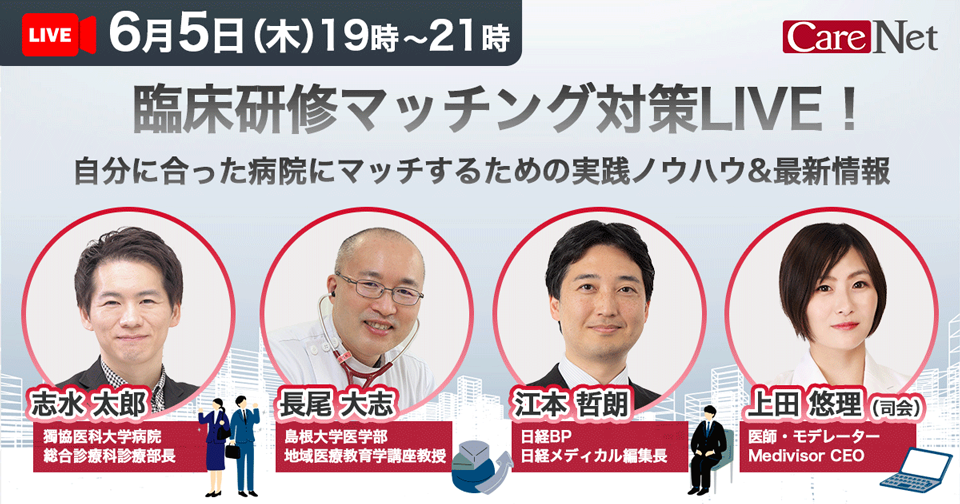 LIVE 6月5日(木)19時~21時

CareNet

臨床研修マッチング対策LIVE!

自分に合った病院にマッチするための実践ノウハウ&最新情報

志水 太郎
獨協医科大学病院
総合診療科診療部長

長尾 大志
島根大学医学部
地域医療教育学講座教授

江本 哲朗
日経BP
日経メディカル編集長

上田 悠理(司会)
医師・モデレーター
Medivisor CEO